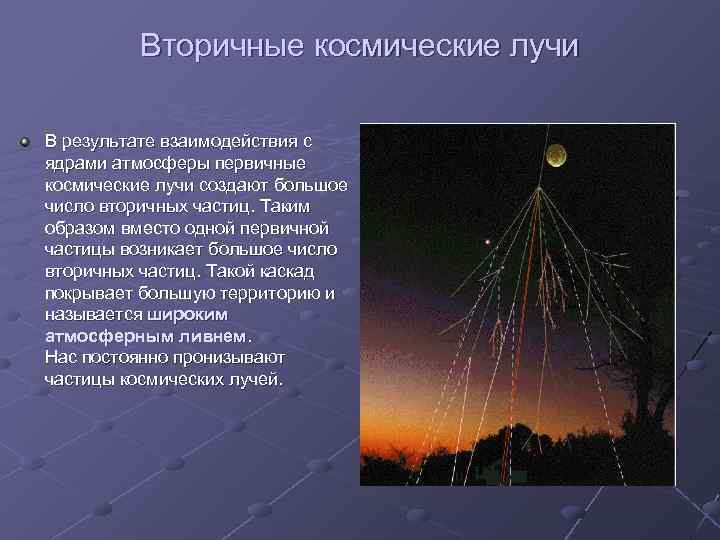 Вторичные космические лучи

В результате взаимодействия с ядрами атмосферы первичные космические лучи создают большое число вторичных частиц. Таким образом вместо одной первичной частицы возникает большое число вторичных частиц. Такой каскад покрывает большую территорию и называется широким атмосферным ливнем.
Нас постоянно пронизывают частицы космических лучей.